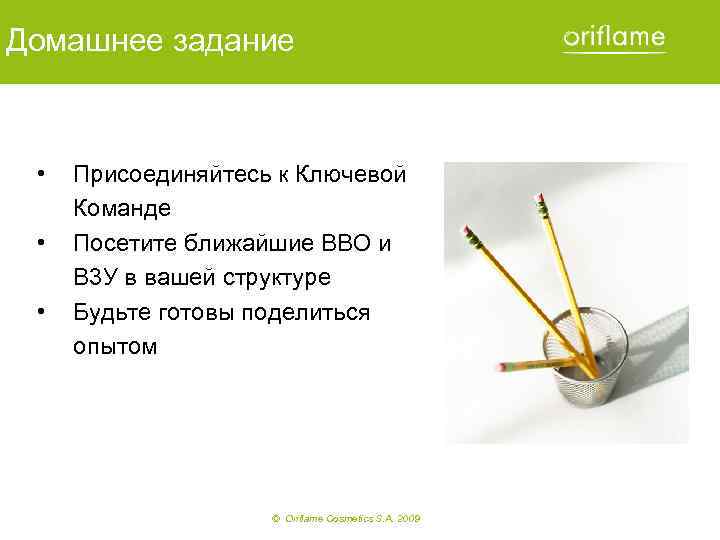 Домашнее задание

oriflame

• Присоединяйтесь к Ключевой Команде
• Посетите ближайшие ВВО и ВЗУ в вашей структуре
• Будьте готовы поделиться опытом

© Oriflame Cosmetics S.A. 2009